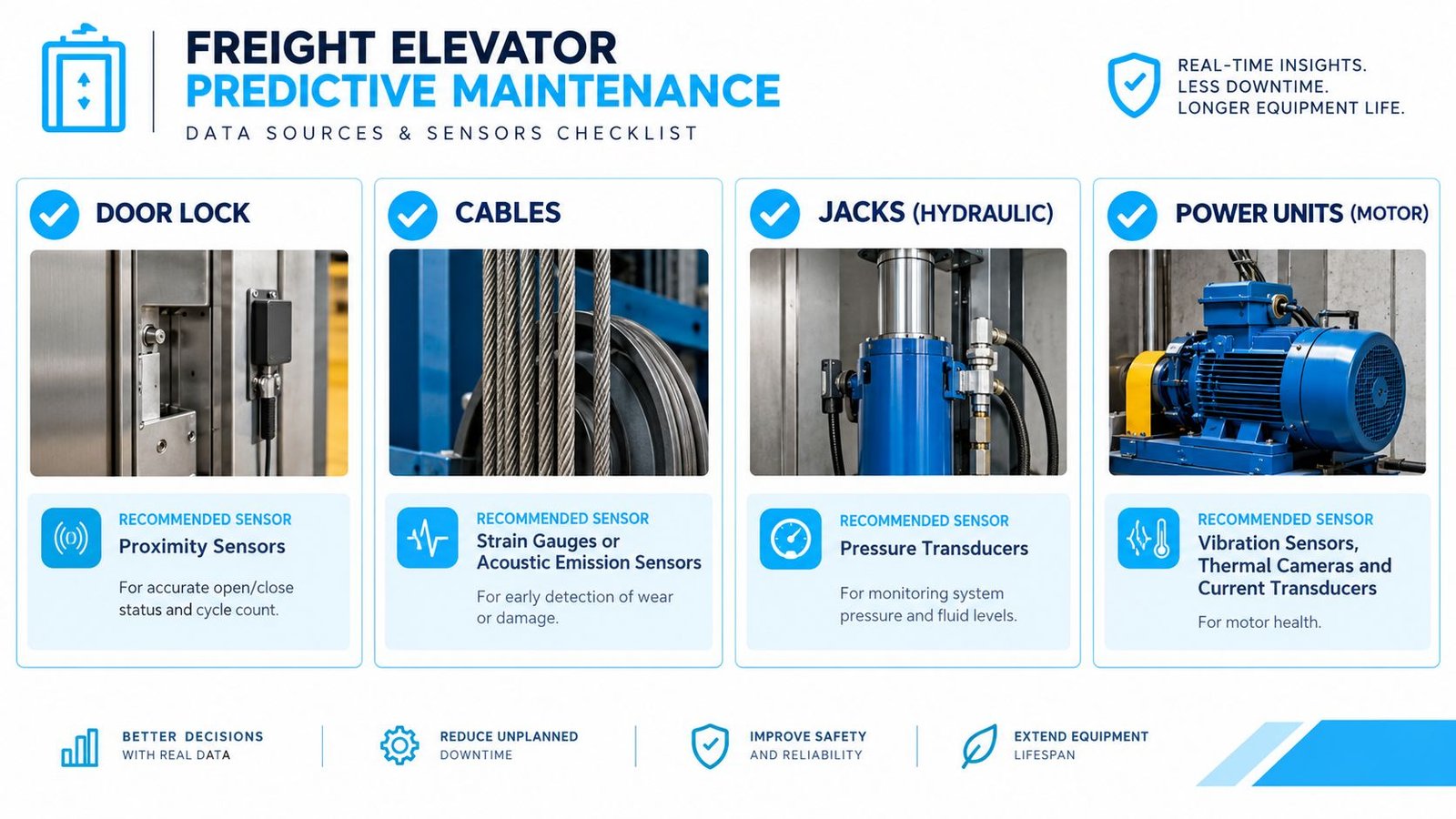 FREIGHT ELEVATOR
PREDICTIVE MAINTENANCE
DATA SOURCES & SENSORS CHECKLIST

REAL-TIME INSIGHTS.
LESS DOWNTIME.
LONGER EQUIPMENT LIFE.

DOOR LOCK

RECOMMENDED SENSOR
Proximity Sensors

For accurate open/close status and cycle count.

CABLES

RECOMMENDED SENSOR
Strain Gauges or Acoustic Emission Sensors

For early detection of wear or damage.

JACKS (HYDRAULIC)

RECOMMENDED SENSOR
Pressure Transducers

For monitoring system pressure and fluid levels.

POWER UNITS (MOTOR)

RECOMMENDED SENSOR
Vibration Sensors, Thermal Cameras and Current Transducers

For motor health.

BETTER DECISIONS
WITH REAL DATA

REDUCE UNPLANNED
DOWNTIME

IMPROVE SAFETY
AND RELIABILITY

EXTEND EQUIPMENT
LIFESPAN